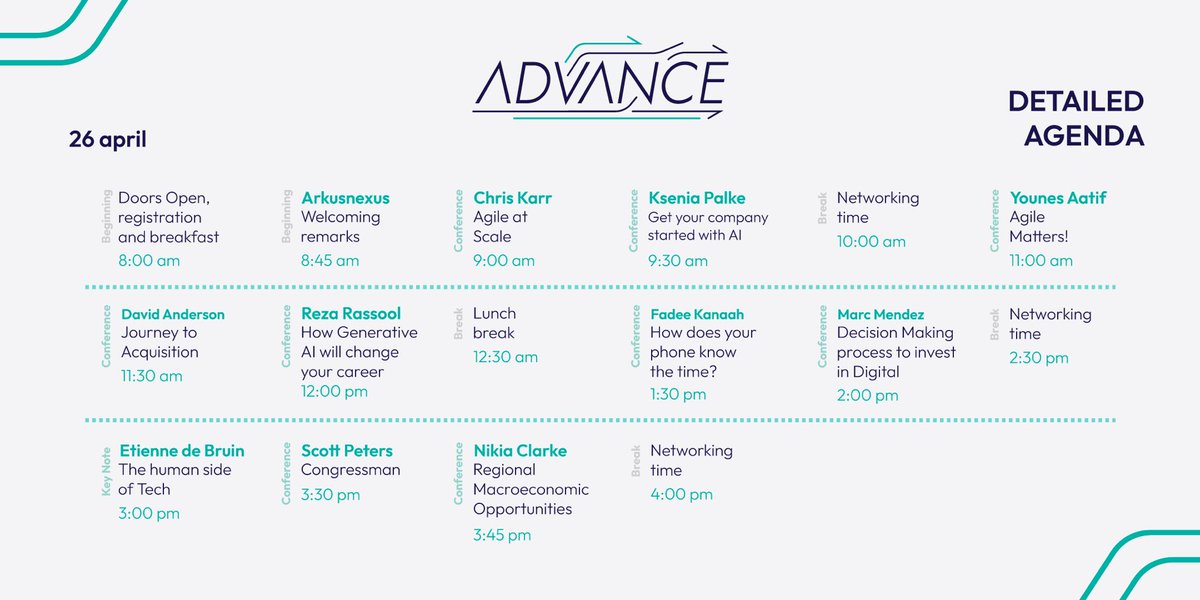 ADVANCE

26 april

DETAILED AGENDA

Beginning
Doors Open, registration and breakfast
8:00 am

Beginning
Arkusnexus
Welcoming remarks
8:45 am

Conference
Chris Karr
Agile at Scale
9:00 am

Conference
Ksenia Palke
Get your company started with AI
9:30 am

Break
Networking time
10:00 am

Conference
Younes Aatif
Agile Matters!
11:00 am

Conference
David Anderson
Journey to Acquisition
11:30 am

Conference
Reza Rassool
How Generative AI will change your career
12:00 pm

Break
Lunch break
12:30 am

Conference
Fadee Kanaah
How does your phone know the time?
1:30 pm

Conference
Marc Mendez
Decision Making process to invest in Digital
2:00 pm

Break
Networking time
2:30 pm

Key Note
Etienne de Bruin
The human side of Tech
3:00 pm

Conference
Scott Peters
Congressman
3:30 pm

Conference
Nikia Clarke
Regional Macroeconomic Opportunities
3:45 pm

Break
Networking time
4:00 pm